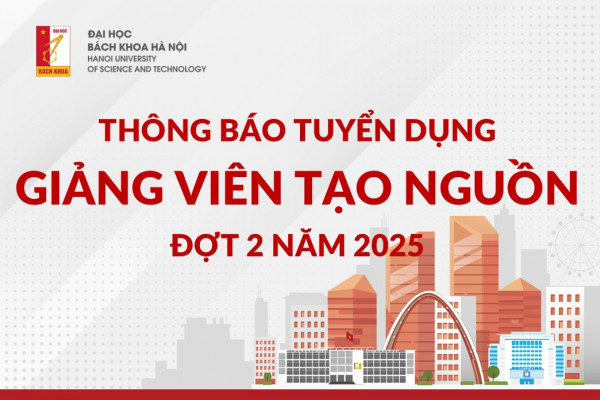 ĐẠI HỌC
BÁCH KHOA
ĐẠI HỌC
BÁCH KHOA HÀ NỘI
HANOI UNIVERSITY
OF SCIENCE AND TECHNOLOGY

THÔNG BÁO TUYỂN DỤNG
GIẢNG VIÊN TẠO NGUỒN
ĐỢT 2 NĂM 2025

C1